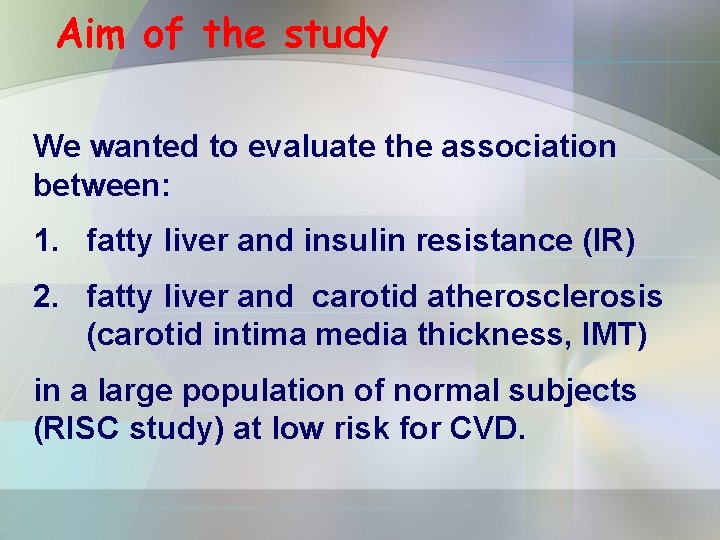 Aim of the study

We wanted to evaluate the association between:

1. fatty liver and insulin resistance (IR)

2. fatty liver and carotid atherosclerosis (carotid intima media thickness, IMT)

in a large population of normal subjects (RISC study) at low risk for CVD.